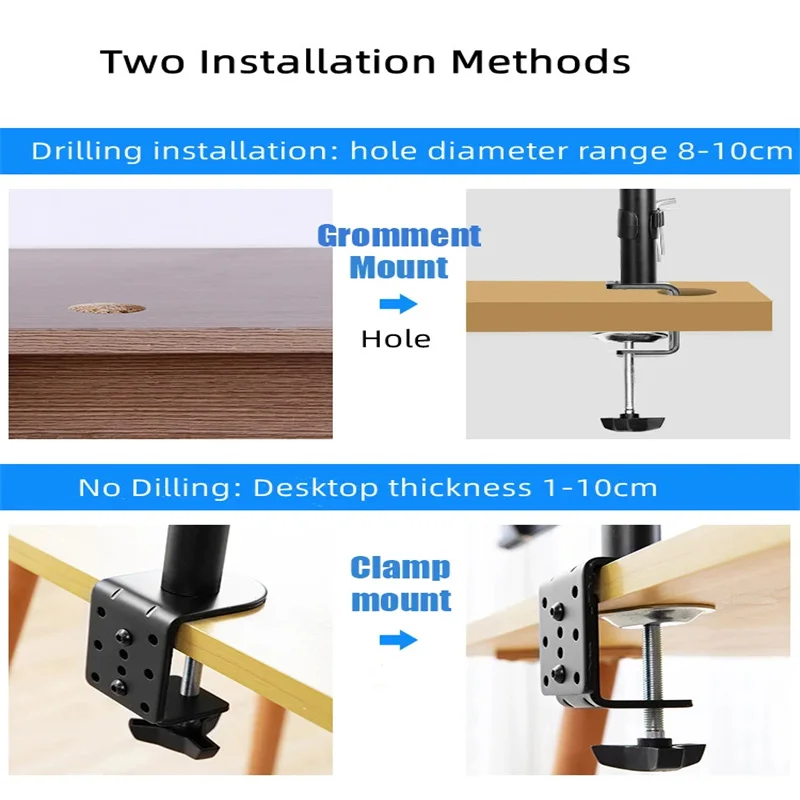 Two Installation Methods

Drilling installation: hole diameter range 8-10cm

Gromment Mount

Hole

No Dilling: Desktop thickness 1-10cm

Clamp mount